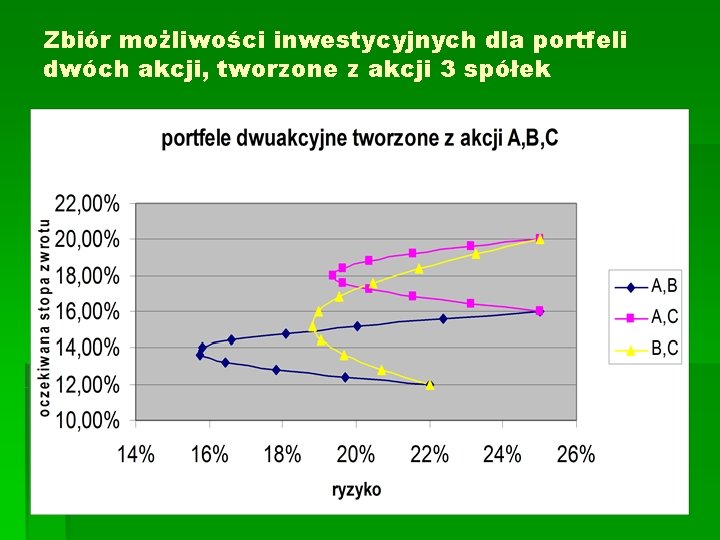 Zbiór możliwości inwestycyjnych dla portfeli dwóch akcji, tworzone z akcji 3 spółek

portfele dwuakcyjne tworzone z akcji A,B,C

oczekiwana stopa zwrotu

22,00%
20,00%
18,00%
16,00%
14,00%
12,00%
10,00%

14% 16% 18% 20% 22% 24% 26%

ryzyko

A,B
A,C
B,C